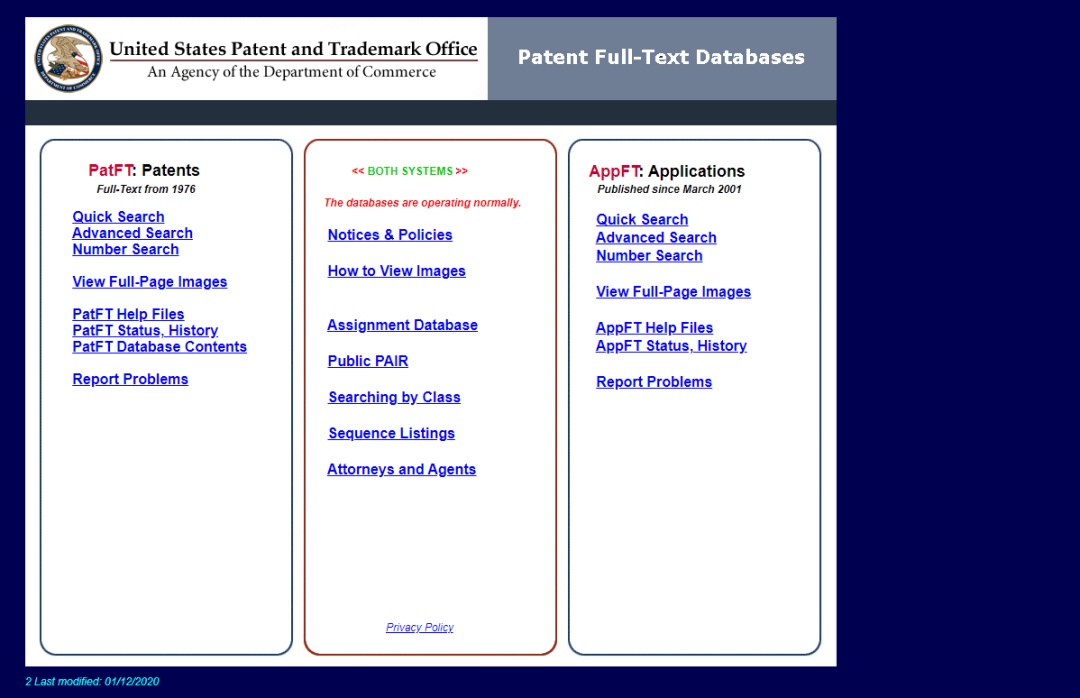 United States Patent and Trademark Office
An Agency of the Department of Commerce

Patent Full-Text Databases

PatFT: Patents
Full-Text from 1976

Quick Search
Advanced Search
Number Search

View Full-Page Images

PatFT Help Files
PatFT Status, History
PatFT Database Contents

Report Problems

<< BOTH SYSTEMS >>

The databases are operating normally.

Notices & Policies

How to View Images

Assignment Database

Public PAIR

Searching by Class

Sequence Listings

Attorneys and Agents

Privacy Policy

AppFT: Applications
Published since March 2001

Quick Search
Advanced Search
Number Search

View Full-Page Images

AppFT Help Files
AppFT Status, History

Report Problems

2 Last modified: 01/12/2020